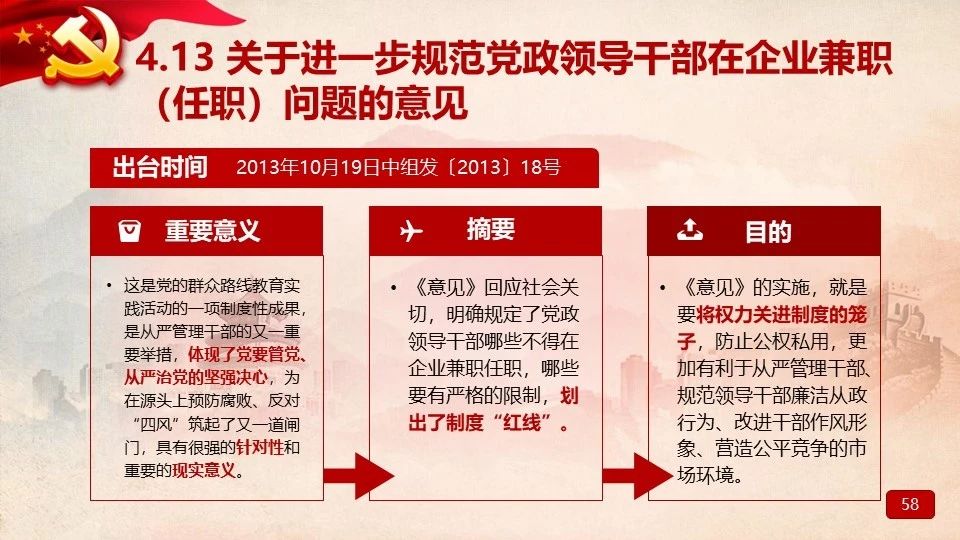 4.13 关于进一步规范党政领导干部在企业兼职（任职）问题的意见

出台时间 2013年10月19日中组发〔2013〕18号

重要意义

• 这是党的群众路线教育实践活动的一项制度性成果，是从严管理干部的又一重要举措，体现了党要管党、从严治党的坚强决心，为在源头上预防腐败、反对“四风”筑起了又一道闸门，具有很强的针对性和重要的现实意义。

摘要

• 《意见》回应社会关切，明确规定了党政领导干部哪些不得在企业兼职任职，哪些要有严格的限制，划出了制度“红线”。

目的

• 《意见》的实施，就是要将权力关进制度的笼子，防止公权私用，更加有利于从严管理干部、规范领导干部廉洁从政行为、改进干部作风形象、营造公平竞争的市场环境。

58